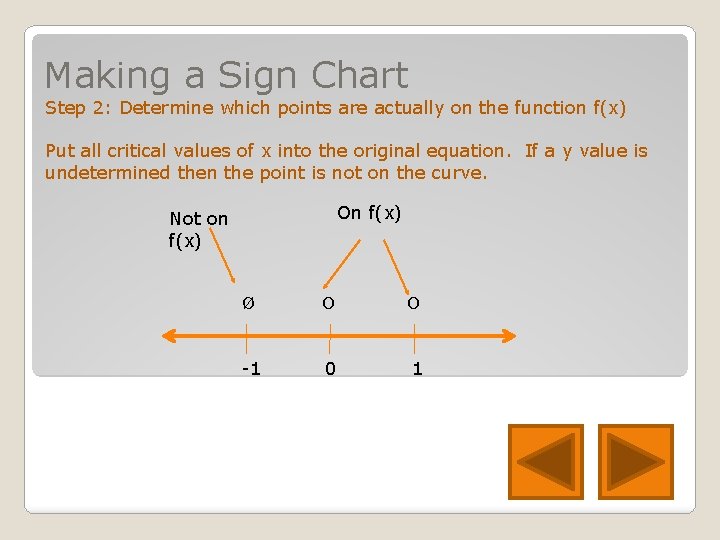 Making a Sign Chart

Step 2: Determine which points are actually on the function f(x)

Put all critical values of x into the original equation. If a y value is undetermined then the point is not on the curve.

Not on f(x)

On f(x)

Ø

O

O

-1

0

1